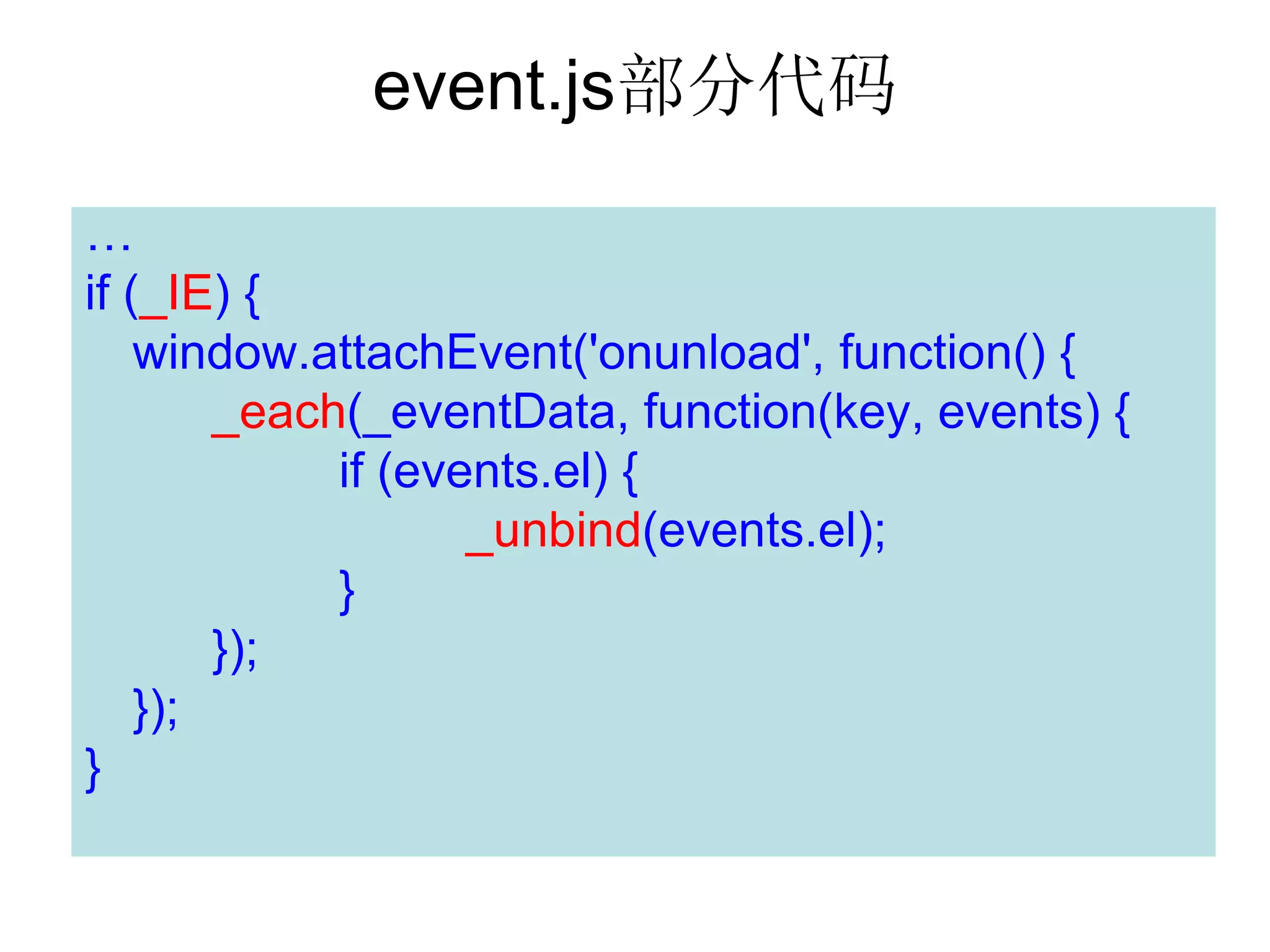 event.js部分代码

…
if (_IE) {
    window.attachEvent('onunload', function() {
        _each(_eventData, function(key, events) {
            if (events.el) {
                _unbind(events.el);
            }
        });
    });
}